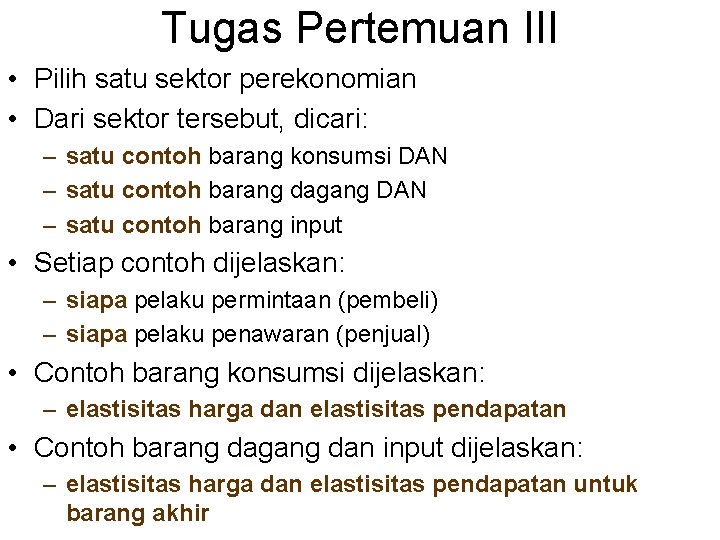 Tugas Pertemuan III

• Pilih satu sektor perekonomian
• Dari sektor tersebut, dicari:
– satu contoh barang konsumsi DAN
– satu contoh barang dagang DAN
– satu contoh barang input
• Setiap contoh dijelaskan:
– siapa pelaku permintaan (pembeli)
– siapa pelaku penawaran (penjual)
• Contoh barang konsumsi dijelaskan:
– elastisitas harga dan elastisitas pendapatan
• Contoh barang dagang dan input dijelaskan:
– elastisitas harga dan elastisitas pendapatan untuk barang akhir